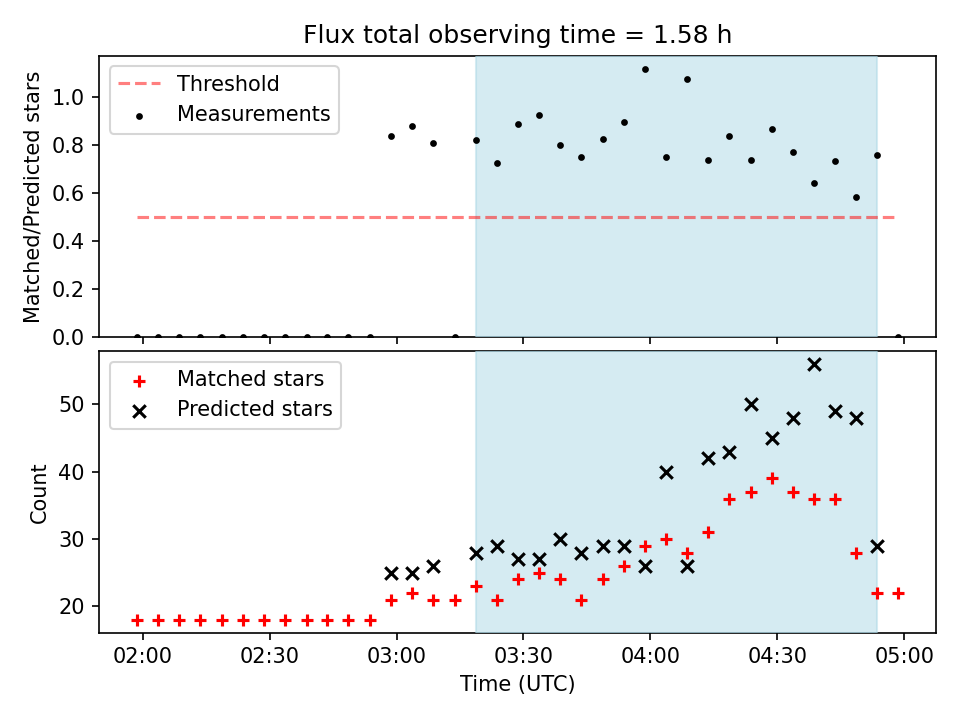 Flux total observing time = 1.58 h

Threshold
Measurements

Matched/Predicted stars

1.0
0.8
0.6
0.4
0.2
0.0

Matched stars
Predicted stars

Count

50
40
30
20

02:00
02:30
03:00
03:30
04:00
04:30
05:00

Time (UTC)